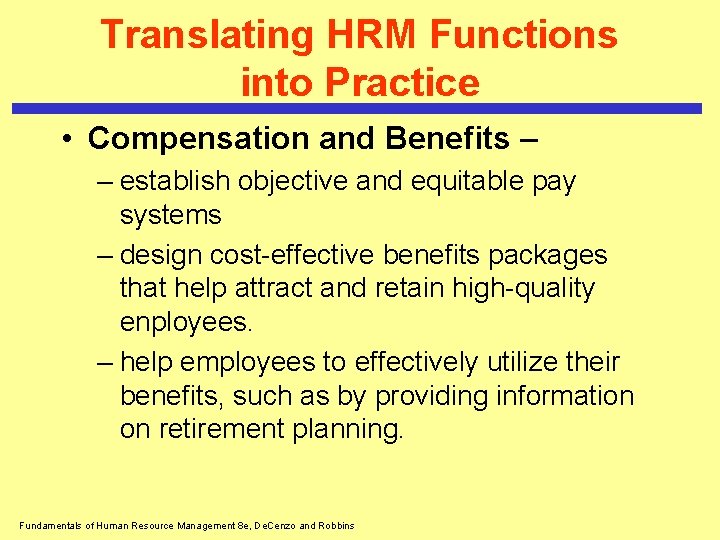 Translating HRM Functions into Practice

• Compensation and Benefits –

– establish objective and equitable pay systems

– design cost-effective benefits packages that help attract and retain high-quality enployees.

– help employees to effectively utilize their benefits, such as by providing information on retirement planning.

Fundamentals of Human Resource Management 8e, DeCenzo and Robbins